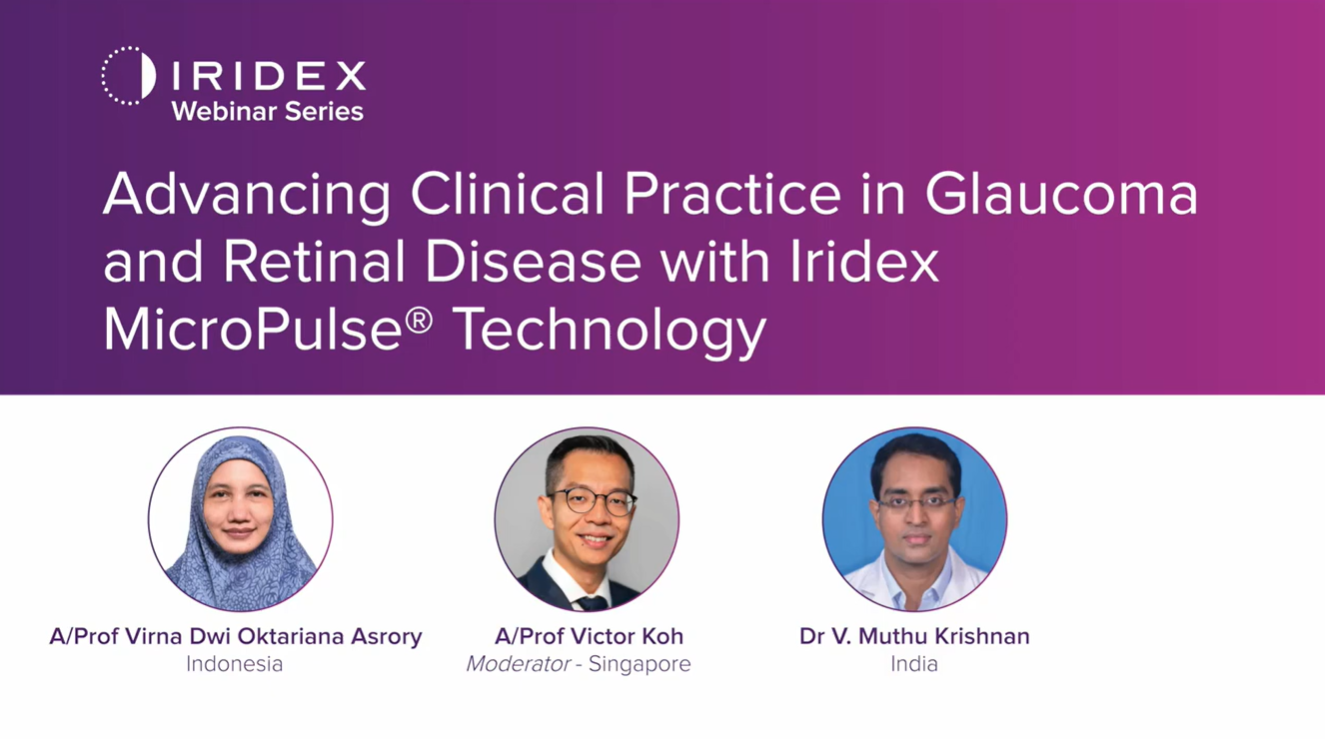 IRIDEX
Webinar Series

Advancing Clinical Practice in Glaucoma and Retinal Disease with Iridex MicroPulse® Technology

A/Prof Virna Dwi Oktariana Asrory
Indonesia

A/Prof Victor Koh
Moderator - Singapore

Dr V. Muthu Krishnan
India